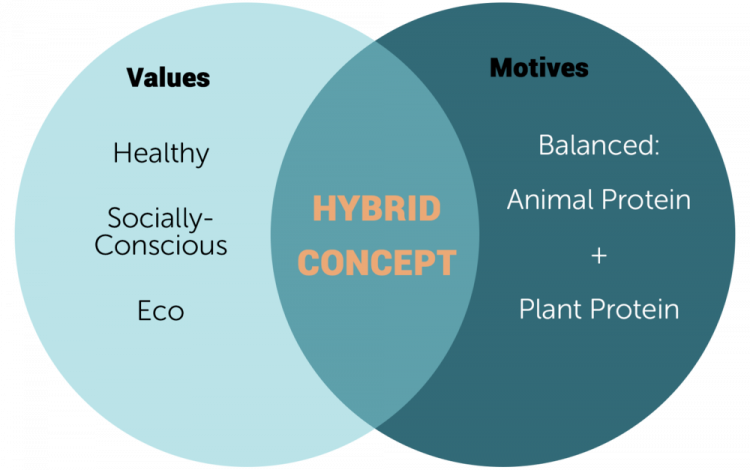 Values

Healthy

Socially-Conscious

Eco

HYBRID CONCEPT

Motives

Balanced:

Animal Protein

+

Plant Protein